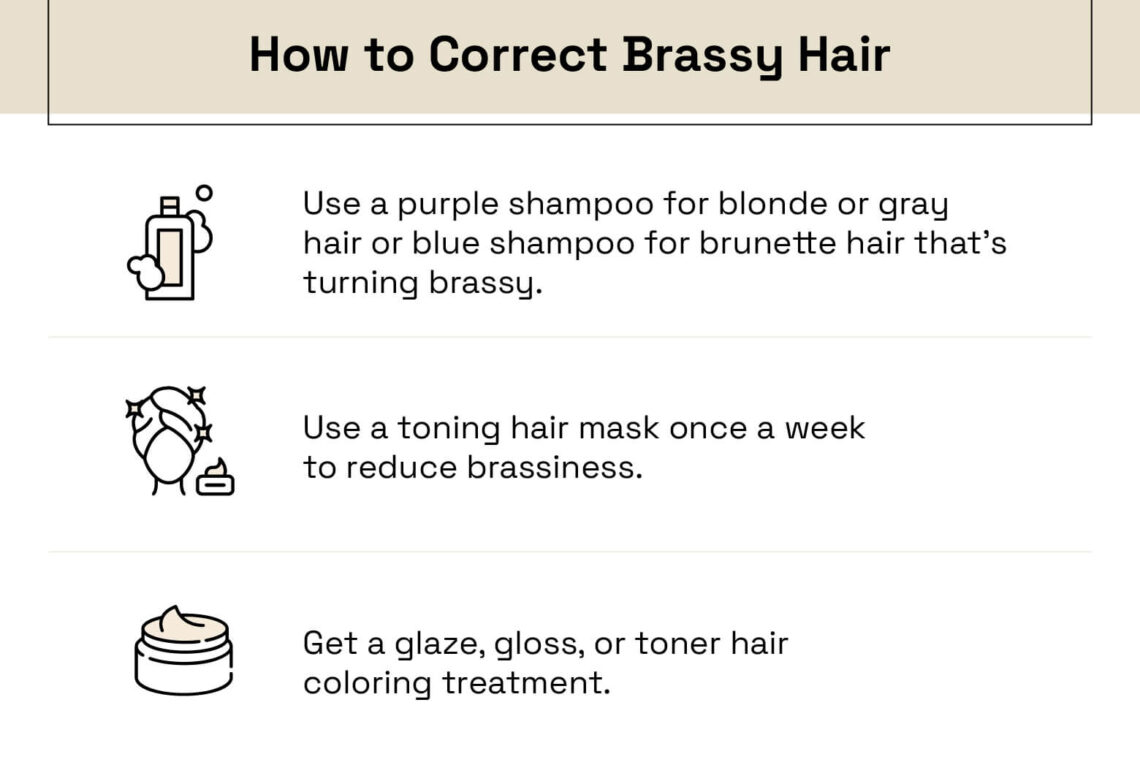 How to Correct Brassy Hair

Use a purple shampoo for blonde or gray hair or blue shampoo for brunette hair that's turning brassy.

Use a toning hair mask once a week to reduce brassiness.

Get a glaze, gloss, or toner hair coloring treatment.